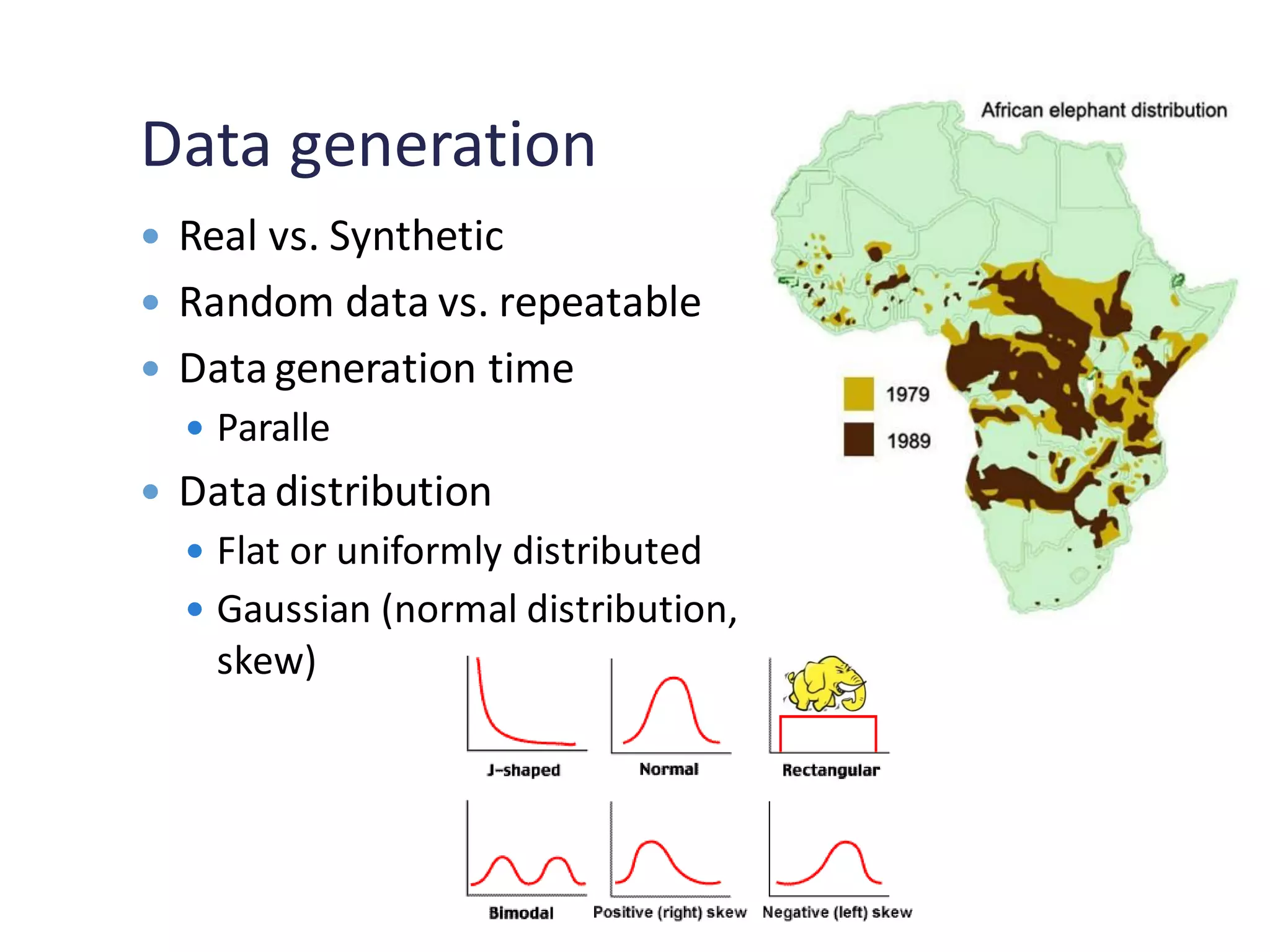 Data generation

- Real vs. Synthetic
- Random data vs. repeatable
- Data generation time
  - Paralle
- Data distribution
  - Flat or uniformly distributed
  - Gaussian (normal distribution, skew)

African elephant distribution

1979

1989

J-shaped

Normal

Rectangular

Bimodal

Positive (right) skew

Negative (left) skew